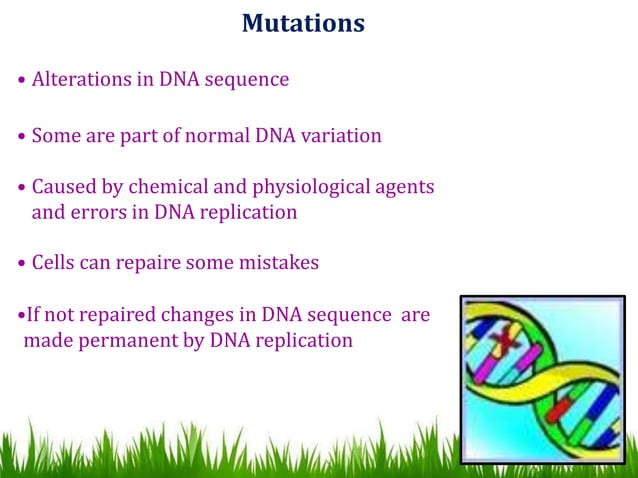 Mutations

• Alterations in DNA sequence

• Some are part of normal DNA variation

• Caused by chemical and physiological agents and errors in DNA replication

• Cells can repaire some mistakes

•If not repaired changes in DNA sequence are made permanent by DNA replication